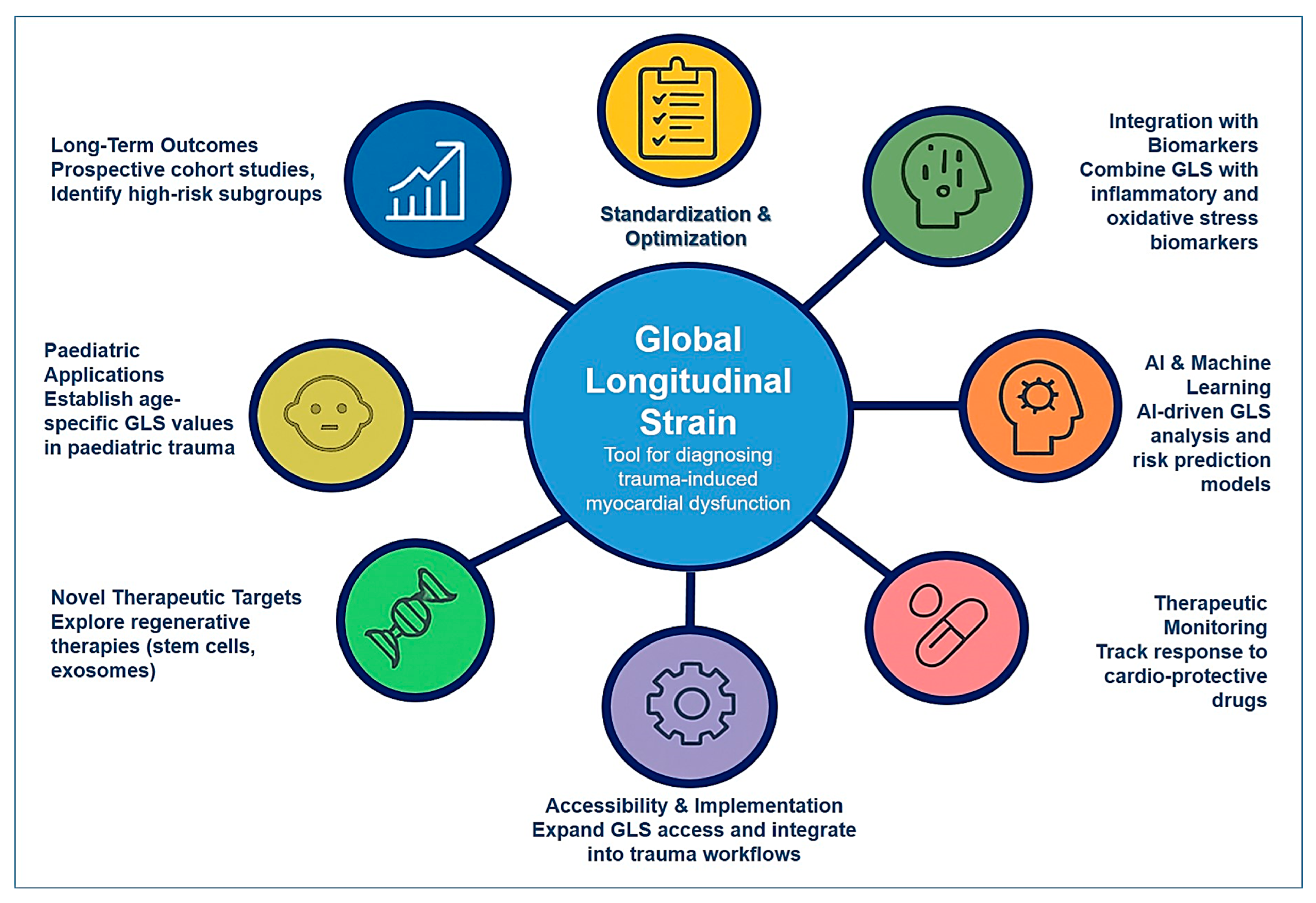 Long-Term Outcomes
Prospective cohort studies, Identify high-risk subgroups

Standardization & Optimization

Integration with Biomarkers
Combine GLS with inflammatory and oxidative stress biomarkers

Paediatric Applications
Establish age-specific GLS values in paediatric trauma

Global Longitudinal Strain
Tool for diagnosing trauma-induced myocardial dysfunction

AI & Machine Learning
AI-driven GLS analysis and risk prediction models

Novel Therapeutic Targets
Explore regenerative therapies (stem cells, exosomes)

Therapeutic Monitoring
Track response to cardio-protective drugs

Accessibility & Implementation
Expand GLS access and integrate into trauma workflows